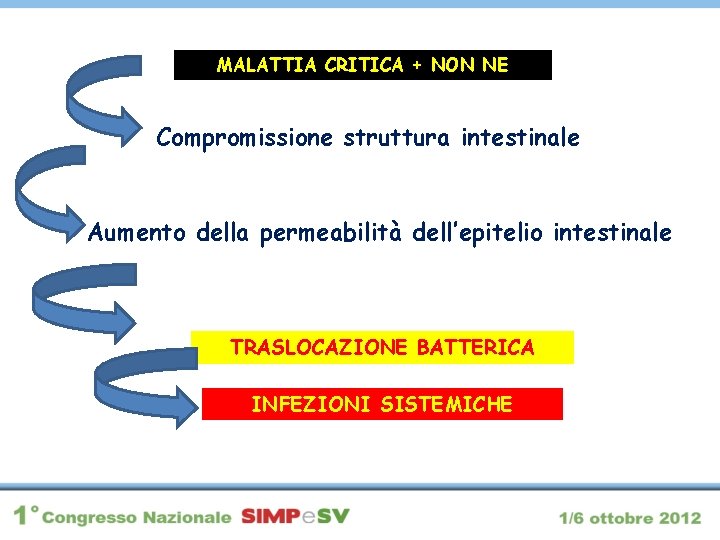 MALATTIA CRITICA + NON NE

Compromissione struttura intestinale

Aumento della permeabilità dell'epitelio intestinale

TRASLOCAZIONE BATTERICA

INFEZIONI SISTEMICHE

1° Congresso Nazionale SIMPeSV 1/6 ottobre 2012